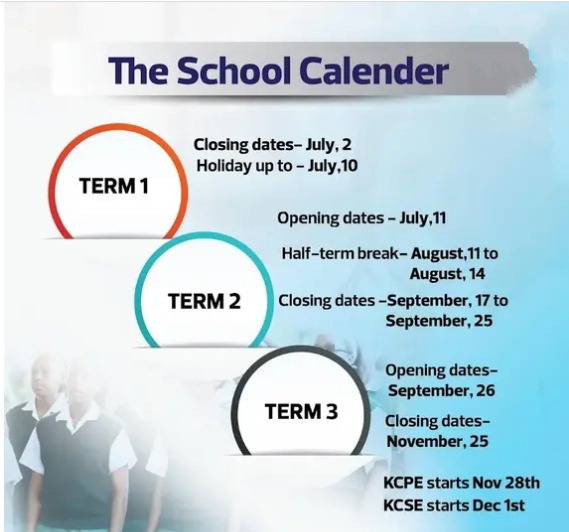 The School Calender

TERM 1

Closing dates– July, 2
Holiday up to – July,10

TERM 2

Opening dates – July,11

Half-term break– August,11 to August, 14

Closing dates –September, 17 to September, 25

TERM 3

Opening dates– September, 26

Closing dates– November, 25

KCPE starts Nov 28th
KCSE starts Dec 1st